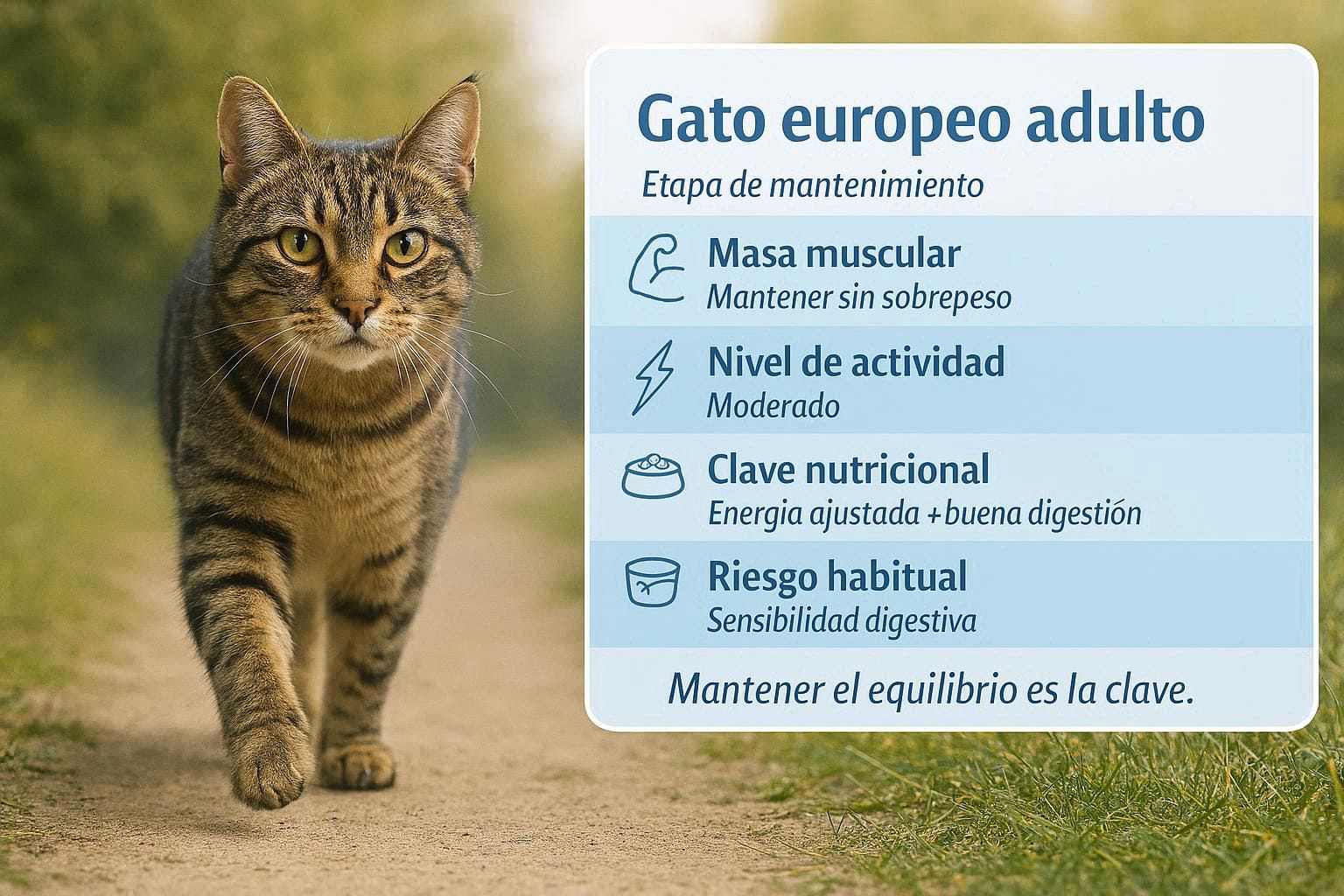 Gato europeo adulto

Etapa de mantenimiento

Masa muscular
Mantener sin sobrepeso

Nivel de actividad
Moderado

Clave nutricional
Energia ajustada +buena digestión

Riesgo habitual
Sensibilidad digestiva

Mantener el equilibrio es la clave.